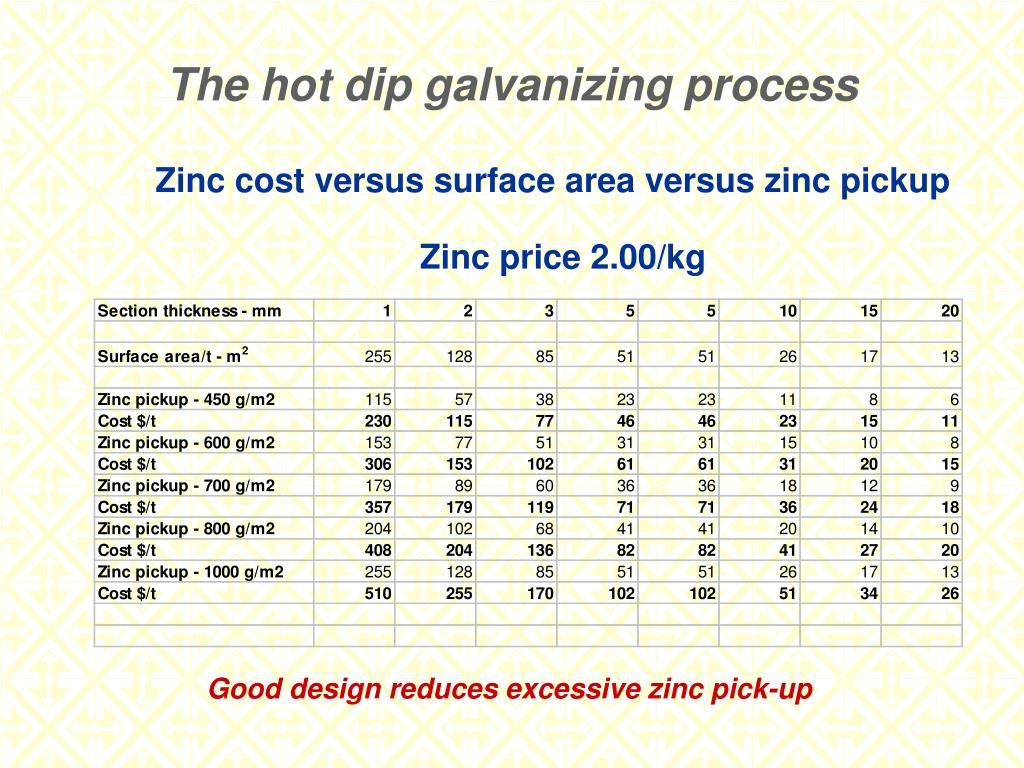 The hot dip galvanizing process

Zinc cost versus surface area versus zinc pickup

Zinc price 2.00/kg

| Section thickness - mm | 1 | 2 | 3 | 5 | 5 | 10 | 15 | 20 |
|---|---|---|---|---|---|---|---|---|
| | | | | | | | | |
| Surface area/t - m$^2$ | 255 | 128 | 85 | 51 | 51 | 26 | 17 | 13 |
| | | | | | | | | |
| Zinc pickup - 450 g/m2 | 115 | 57 | 38 | 23 | 23 | 11 | 8 | 6 |
| Cost $/t | 230 | 115 | 77 | 46 | 46 | 23 | 15 | 11 |
| Zinc pickup - 600 g/m2 | 153 | 77 | 51 | 31 | 31 | 15 | 10 | 8 |
| Cost $/t | 306 | 153 | 102 | 61 | 61 | 31 | 20 | 15 |
| Zinc pickup - 700 g/m2 | 179 | 89 | 60 | 36 | 36 | 18 | 12 | 9 |
| Cost $/t | 357 | 179 | 119 | 71 | 71 | 36 | 24 | 18 |
| Zinc pickup - 800 g/m2 | 204 | 102 | 68 | 41 | 41 | 20 | 14 | 10 |
| Cost $/t | 408 | 204 | 136 | 82 | 82 | 41 | 27 | 20 |
| Zinc pickup - 1000 g/m2 | 255 | 128 | 85 | 51 | 51 | 26 | 17 | 13 |
| Cost $/t | 510 | 255 | 170 | 102 | 102 | 51 | 34 | 26 |
| | | | | | | | | |
| | | | | | | | | |

Good design reduces excessive zinc pick-up